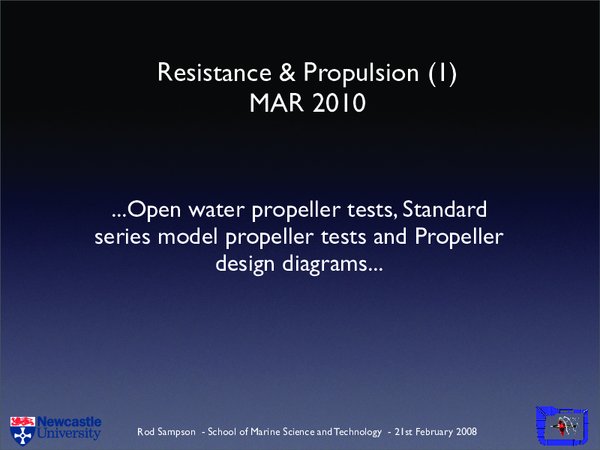 Resistance & Propulsion (1)
MAR 2010

...Open water propeller tests, Standard series model propeller tests and Propeller design diagrams...

Newcastle University

Rod Sampson - School of Marine Science and Technology - 21st February 2008